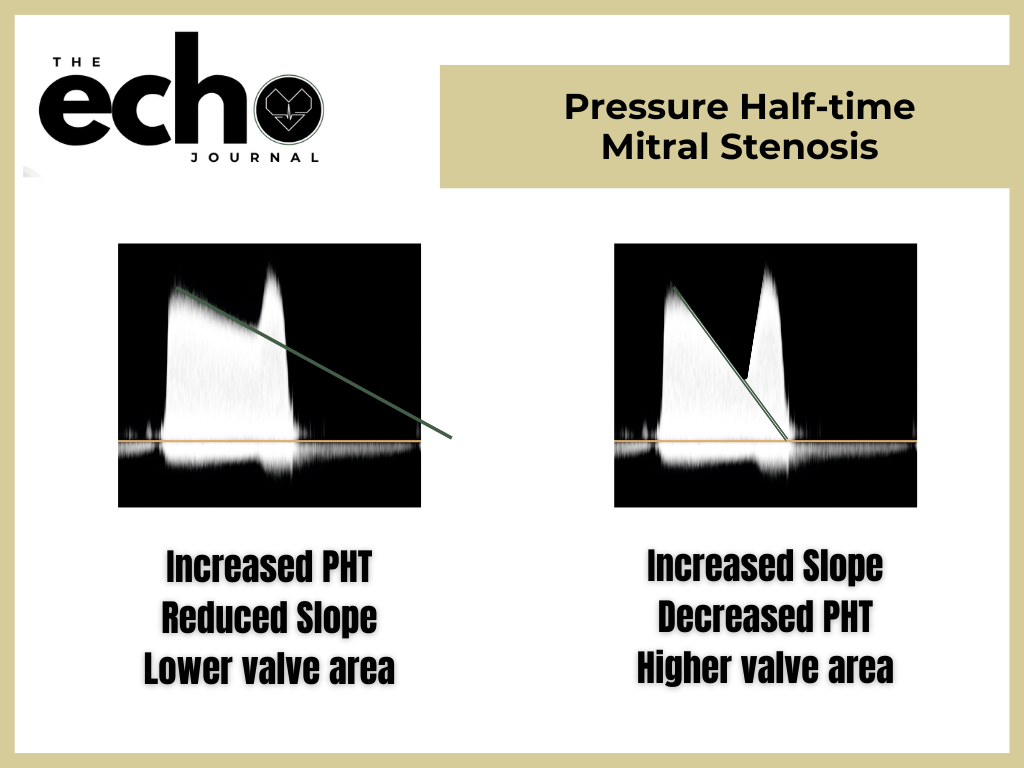 THE echo JOURNAL

Pressure Half-time
Mitral Stenosis

Increased PHT
Reduced Slope
Lower valve area

Increased Slope
Decreased PHT
Higher valve area